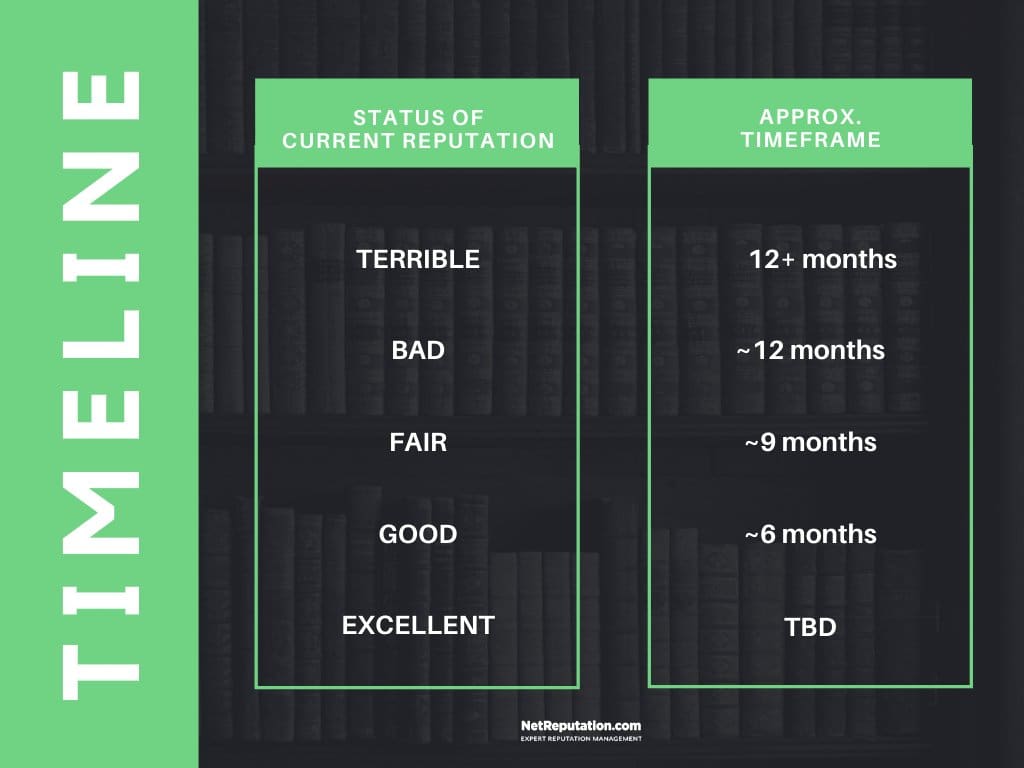 TIMELINE

| STATUS OF CURRENT REPUTATION | APPROX. TIMEFRAME |
|---|---|
| TERRIBLE | 12+ months |
| BAD | ~12 months |
| FAIR | ~9 months |
| GOOD | ~6 months |
| EXCELLENT | TBD |

NetReputation.com
EXPERT REPUTATION MANAGEMENT